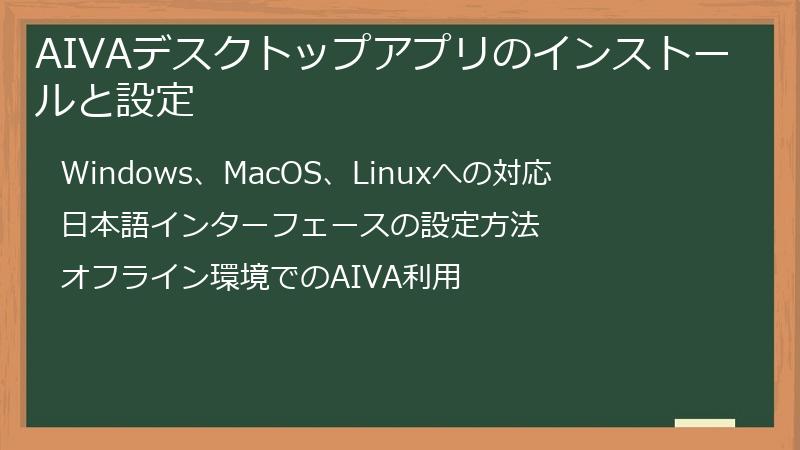 AIVAデスクトップアプリのインストールと設定

Windows、MacOS、Linuxへの対応

日本語インターフェースの設定方法

オフライン環境でのAIVA利用